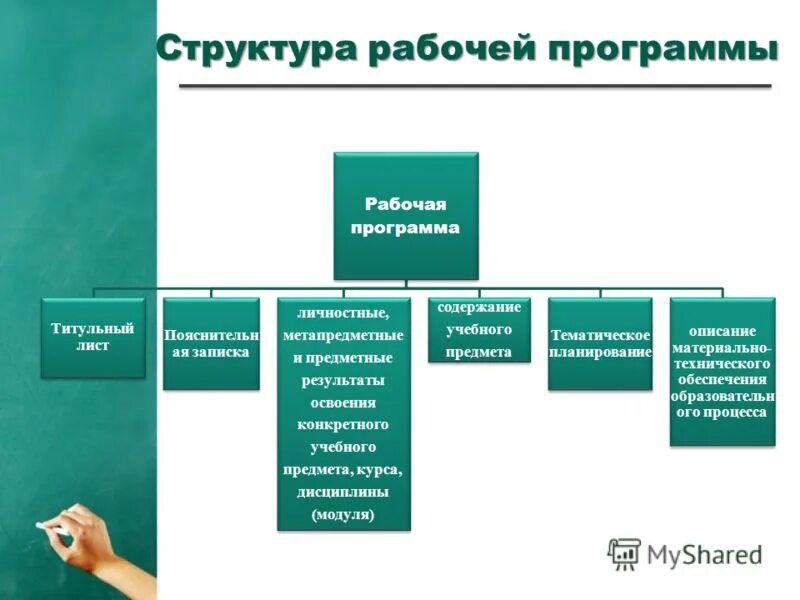 Структура рабочей программы

Рабочая программа

Титульный лист

Пояснительная записка

личностные, метапредметные и предметные результаты освоения конкретного учебного предмета, курса, дисциплины (модуля)

содержание учебного предмета

Тематическое планирование

описание материально-технического обеспечения образовательного процесса

MyShared